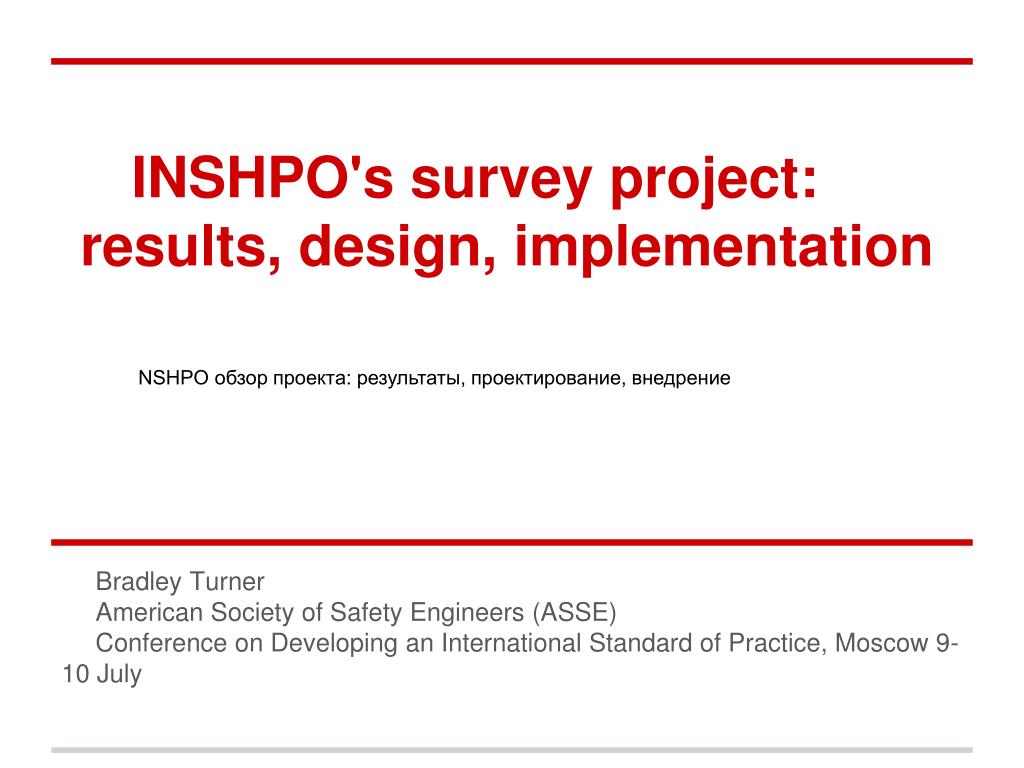 INSHPO's survey project: results, design, implementation

NSHPO обзор проекта: результаты, проектирование, внедрение

Bradley Turner
American Society of Safety Engineers (ASSE)
Conference on Developing an International Standard of Practice, Moscow 9-10 July